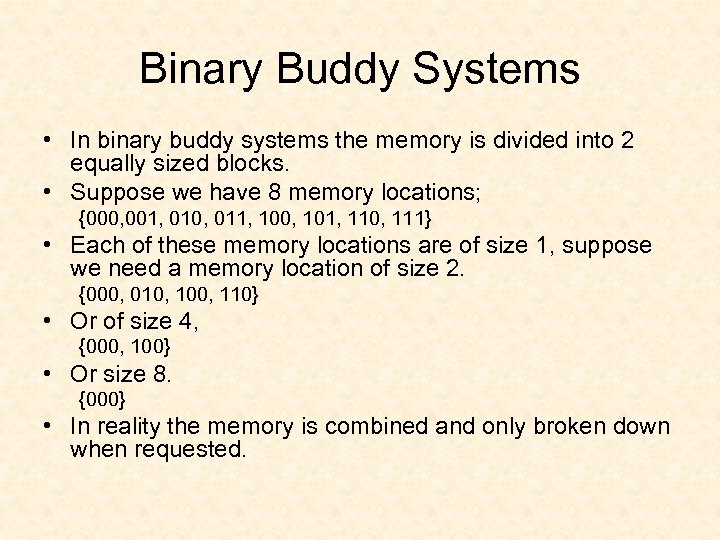 Binary Buddy Systems

• In binary buddy systems the memory is divided into 2 equally sized blocks.

• Suppose we have 8 memory locations;

{000,001, 010, 011, 100, 101, 110, 111}

• Each of these memory locations are of size 1, suppose we need a memory location of size 2.

{000, 010, 100, 110}

• Or of size 4,

{000, 100}

• Or size 8.

{000}

• In reality the memory is combined and only broken down when requested.